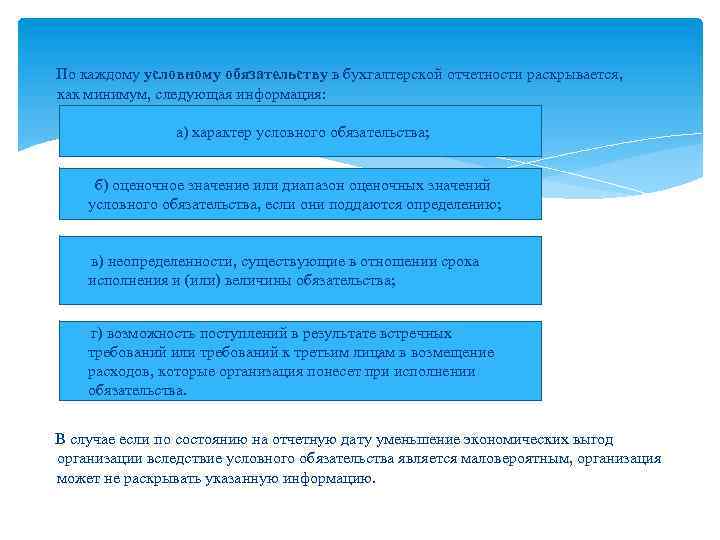 По каждому условному обязательству в бухгалтерской отчетности раскрывается, как минимум, следующая информация:

а) характер условного обязательства;

б) оценочное значение или диапазон оценочных значений условного обязательства, если они поддаются определению;

в) неопределенности, существующие в отношении срока исполнения и (или) величины обязательства;

г) возможность поступлений в результате встречных требований или требований к третьим лицам в возмещение расходов, которые организация понесет при исполнении обязательства.

В случае если по состоянию на отчетную дату уменьшение экономических выгод организации вследствие условного обязательства является маловероятным, организация может не раскрывать указанную информацию.